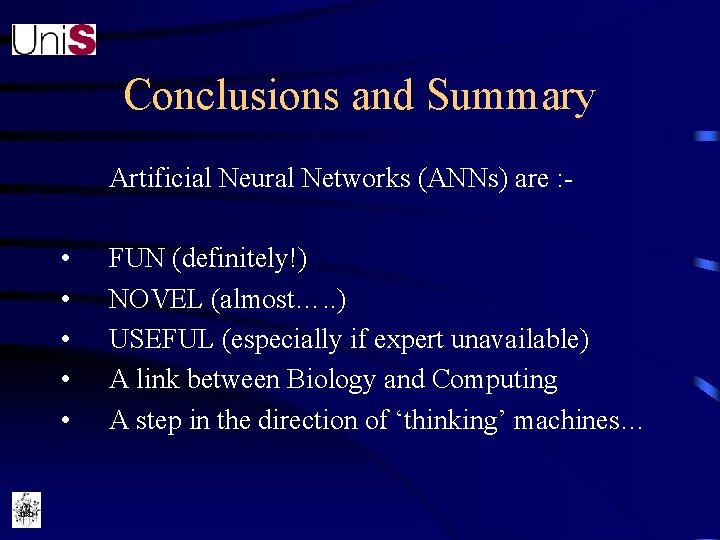 UniS

Conclusions and Summary

Artificial Neural Networks (ANNs) are :-

• FUN (definitely!)
• NOVEL (almost…..)
• USEFUL (especially if expert unavailable)
• A link between Biology and Computing
• A step in the direction of ‘thinking’ machines…